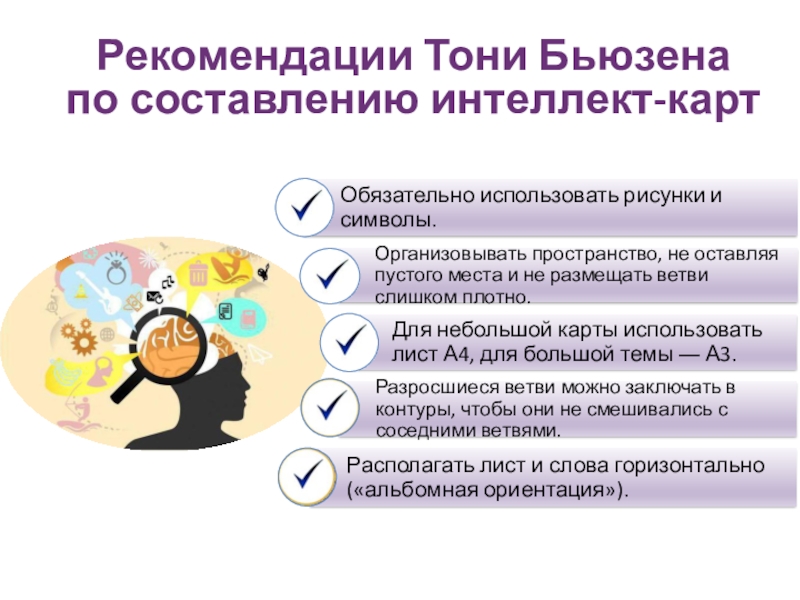 Рекомендации Тони Бьюзена по составлению интеллект-карт

Обязательно использовать рисунки и символы.

Организовывать пространство, не оставляя пустого места и не размещать ветви слишком плотно.

Для небольшой карты использовать лист А4, для большой темы — А3.

Разросшиеся ветви можно заключать в контуры, чтобы они не смешивались с соседними ветвями.

Располагать лист и слова горизонтально («альбомная ориентация»).